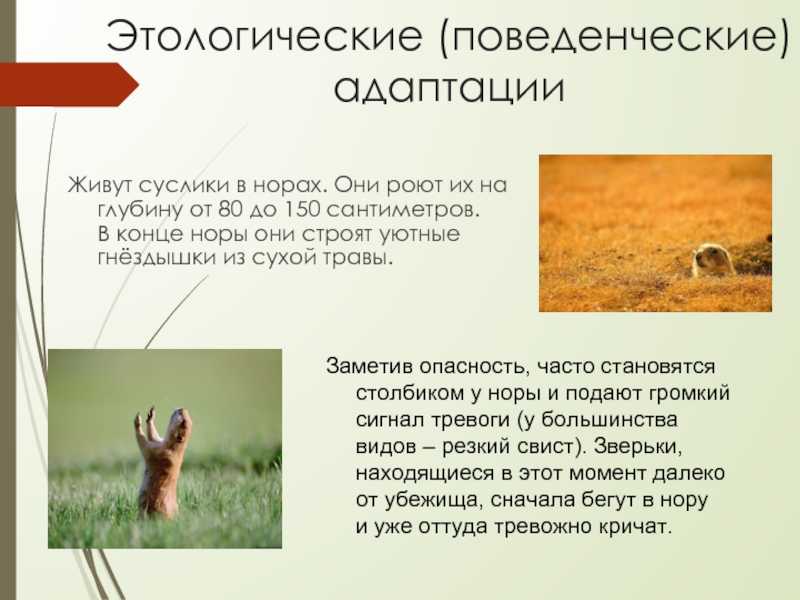 Этологические (поведенческие) адаптации

Живут суслики в норах. Они роют их на глубину от 80 до 150 сантиметров. В конце норы они строят уютные гнёздышки из сухой травы.

Заметив опасность, часто становятся столбиком у норы и подают громкий сигнал тревоги (у большинства видов – резкий свист). Зверьки, находящиеся в этот момент далеко от убежища, сначала бегут в нору и уже оттуда тревожно кричат.